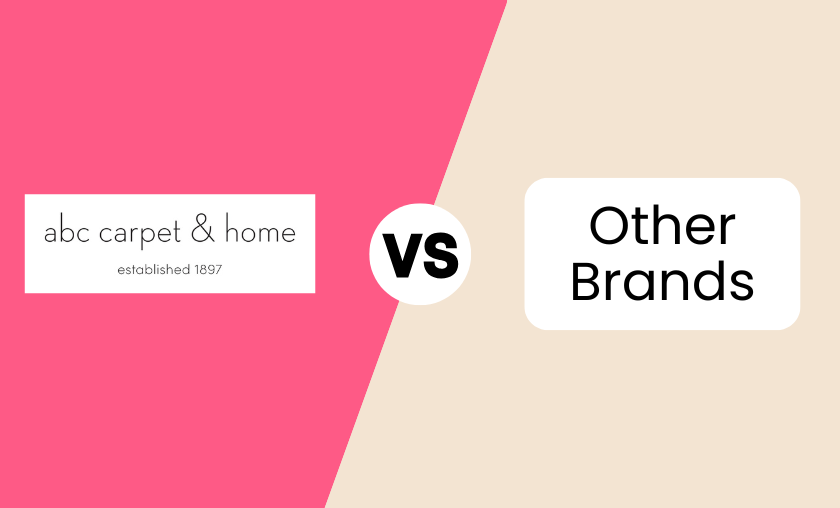 abc carpet & home
established 1897

VS

Other Brands